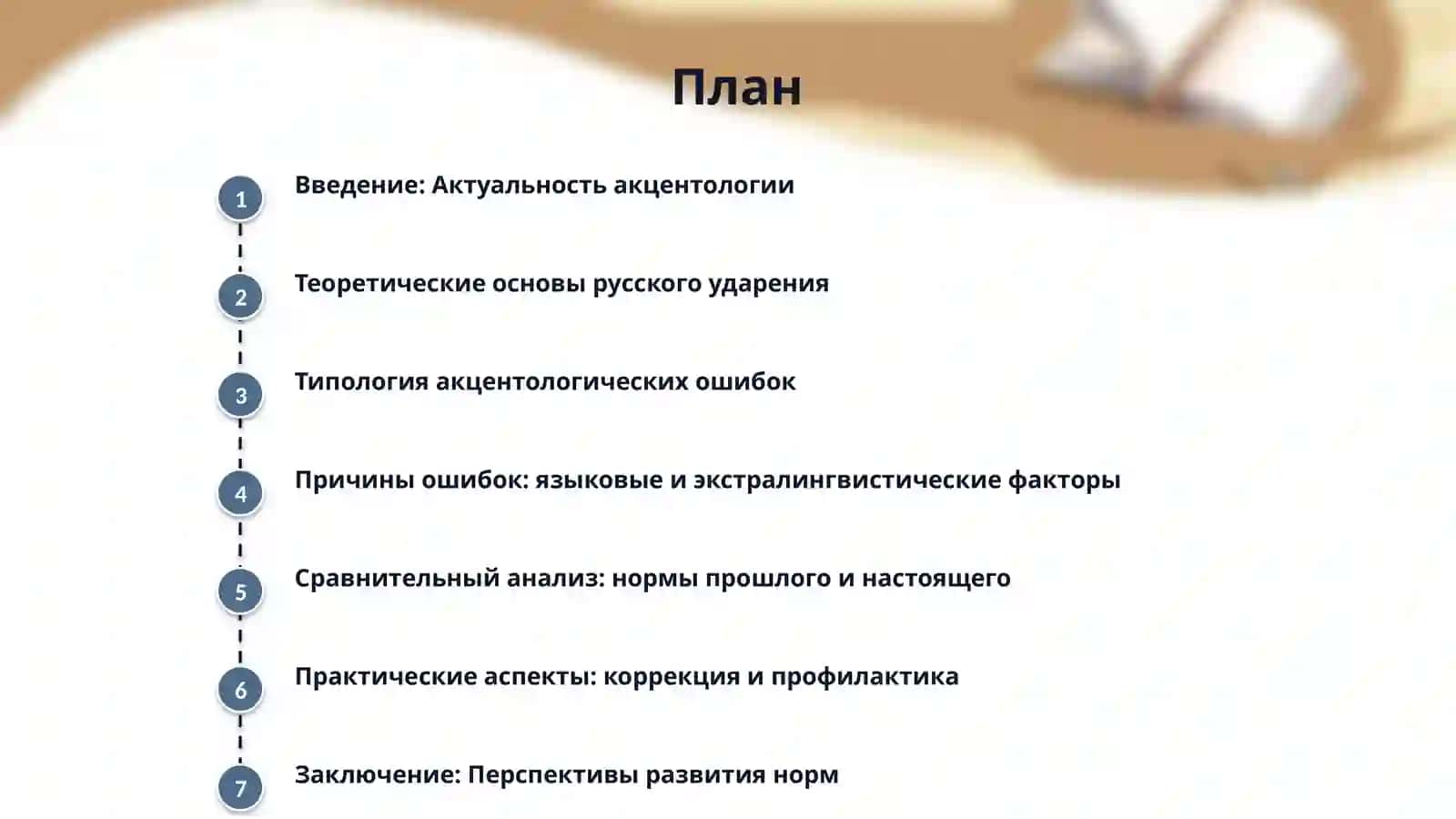 План

1
Введение: Актуальность акцентологии

2
Теоретические основы русского ударения

3
Типология акцентологических ошибок

4
Причины ошибок: языковые и экстралингвистические факторы

5
Сравнительный анализ: нормы прошлого и настоящего

6
Практические аспекты: коррекция и профилактика

7
Заключение: Перспективы развития норм